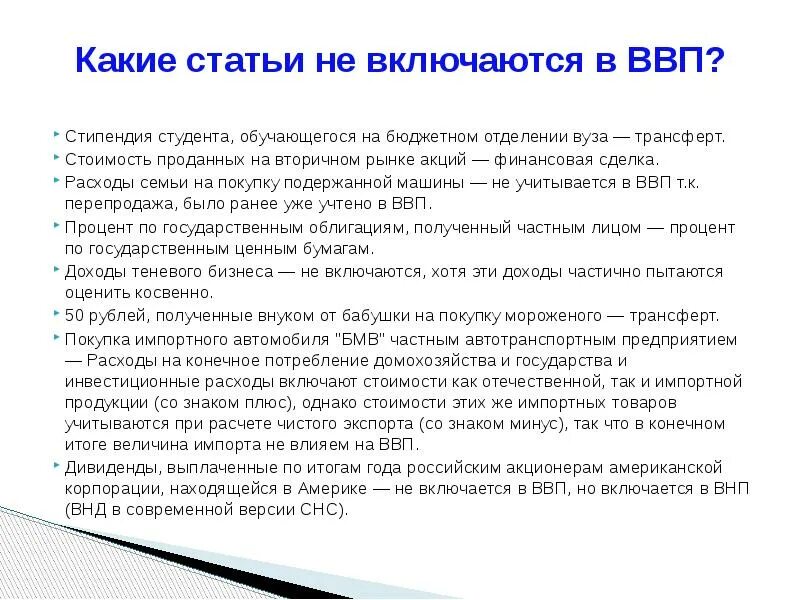 Какие статьи не включаются в ВВП?

Стипендия студента, обучающегося на бюджетном отделении вуза — трансферт.

Стоимость проданных на вторичном рынке акций — финансовая сделка.

Расходы семьи на покупку подержанной машины — не учитывается в ВВП т.к. перепродажа, было ранее уже учтено в ВВП.

Процент по государственным облигациям, полученный частным лицом — процент по государственным ценным бумагам.

Доходы теневого бизнеса — не включаются, хотя эти доходы частично пытаются оценить косвенно.

50 рублей, полученные внуком от бабушки на покупку мороженого — трансферт.

Покупка импортного автомобиля "БМВ" частным автотранспортным предприятием — Расходы на конечное потребление домохозяйства и государства и инвестиционные расходы включают стоимости как отечественной, так и импортной продукции (со знаком плюс), однако стоимости этих же импортных товаров учитываются при расчете чистого экспорта (со знаком минус), так что в конечном итоге величина импорта не влияем на ВВП.

Дивиденды, выплаченные по итогам года российским акционерам американской корпорации, находящейся в Америке — не включается в ВВП, но включается в ВНП (ВНД в современной версии СНС).